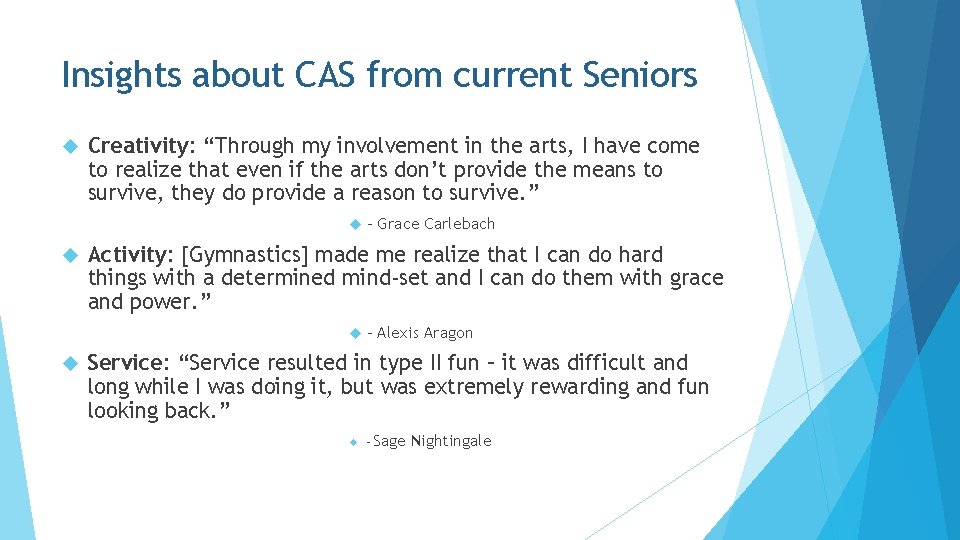 Insights about CAS from current Seniors

Creativity: “Through my involvement in the arts, I have come to realize that even if the arts don’t provide the means to survive, they do provide a reason to survive.”

– Grace Carlebach

Activity: [Gymnastics] made me realize that I can do hard things with a determined mind-set and I can do them with grace and power.”

– Alexis Aragon

Service: “Service resulted in type II fun – it was difficult and long while I was doing it, but was extremely rewarding and fun looking back.”

-Sage Nightingale